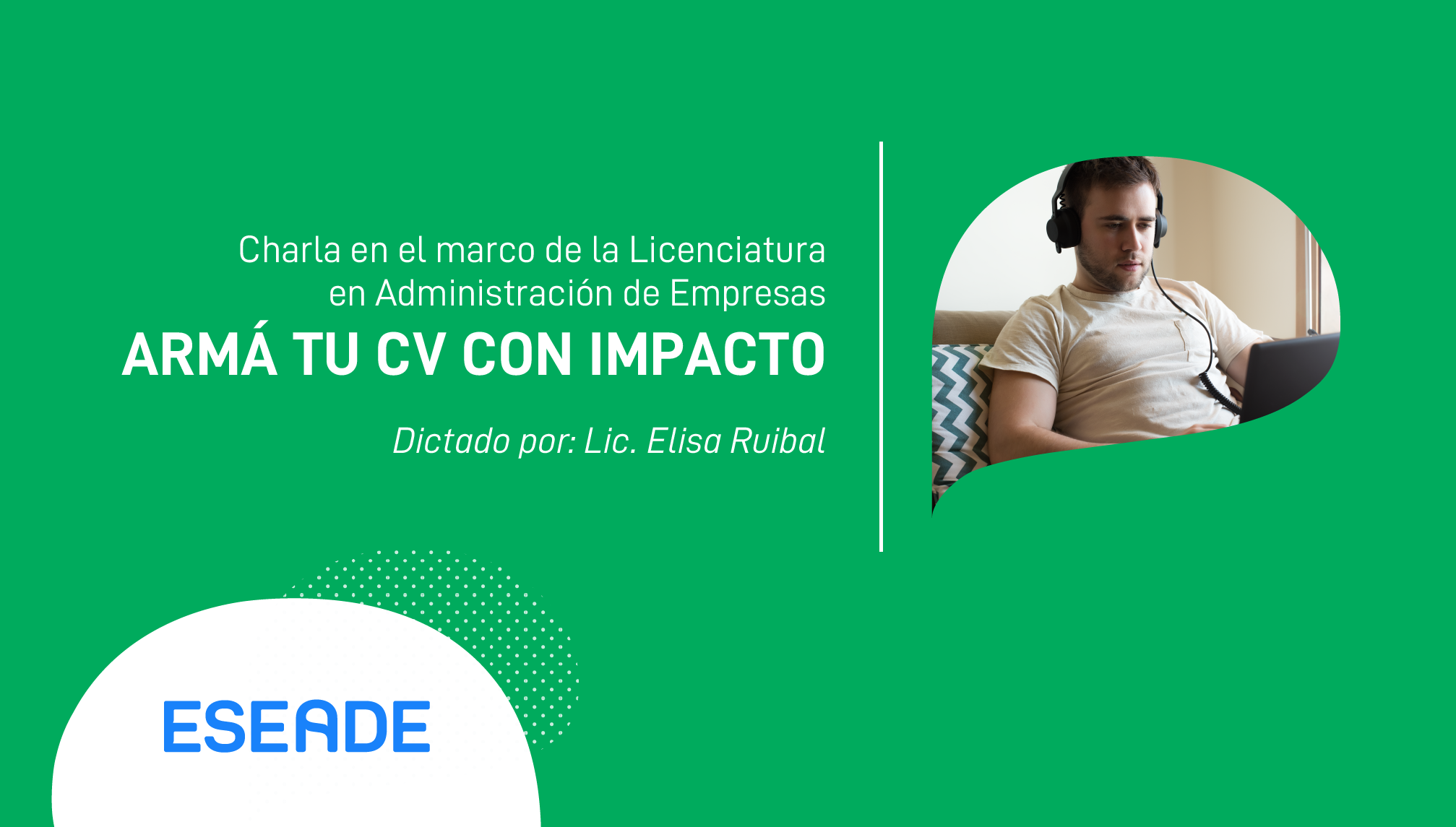 Charla en el marco de la Licenciatura en Administración de Empresas

ARMÁ TU CV CON IMPACTO

Dictado por: Lic. Elisa Ruibal

ESEADE